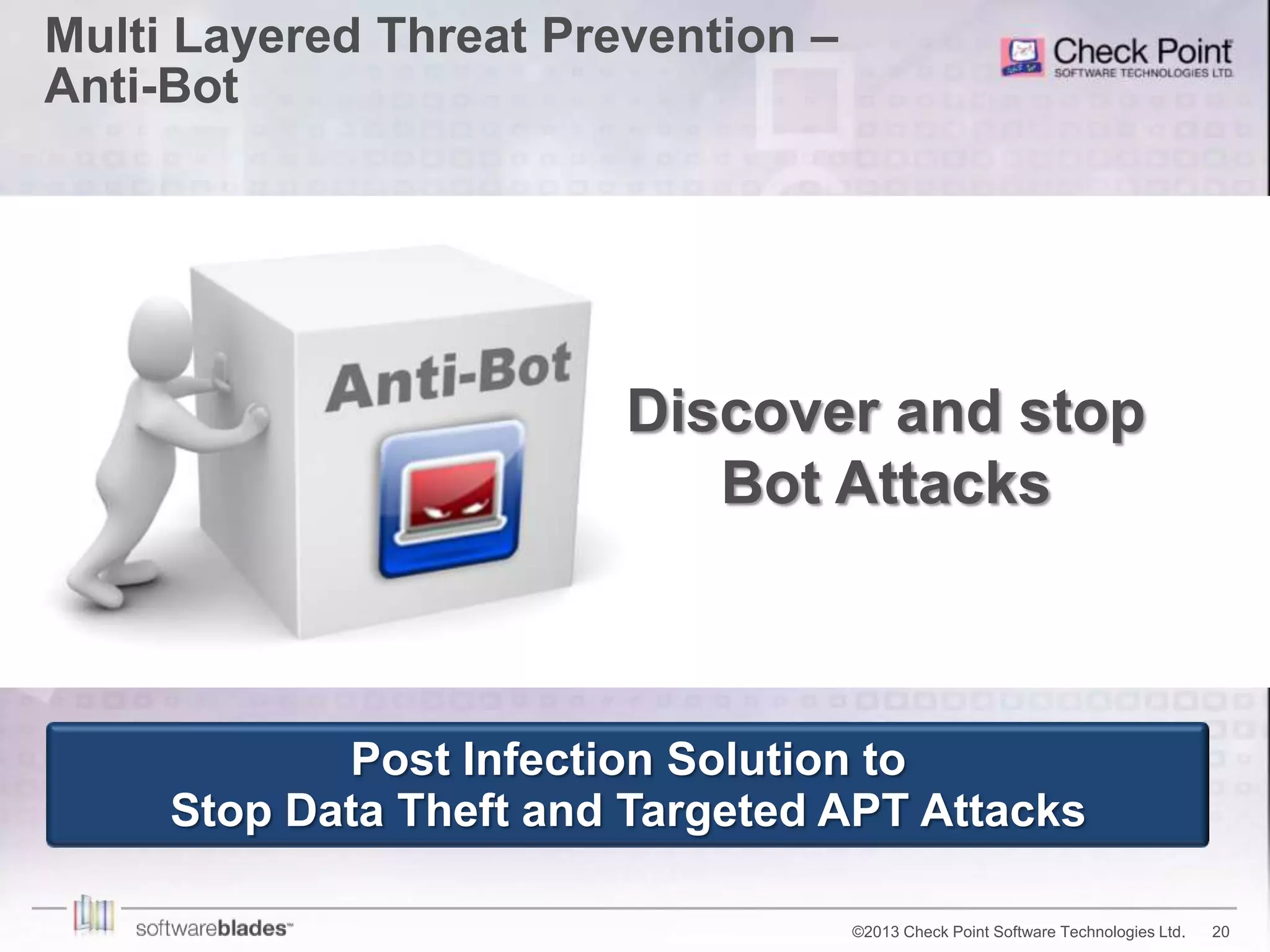 Multi Layered Threat Prevention – Anti-Bot

Check Point
SOFTWARE TECHNOLOGIES LTD.

Anti-Bot

Discover and stop Bot Attacks

Post Infection Solution to
Stop Data Theft and Targeted APT Attacks

softwareblades™

©2013 Check Point Software Technologies Ltd. 20